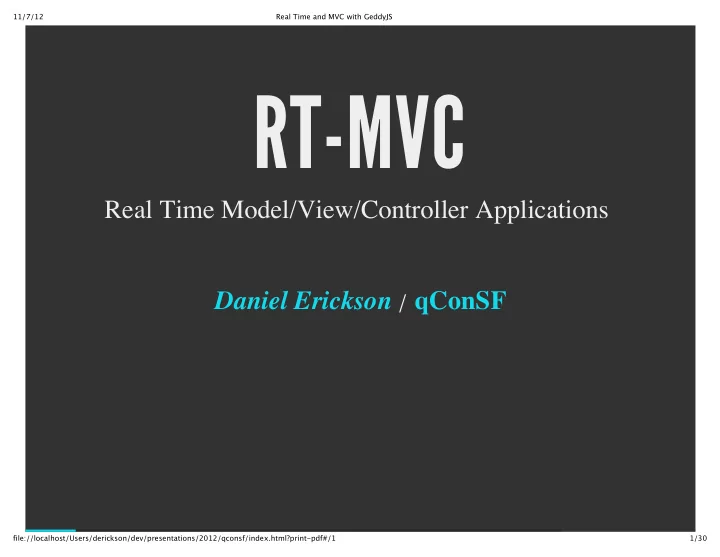 11/7/12 Real Time and MVC with GeddyJS

RT-MVC

Real Time Model/View/Controller Applications

Daniel Erickson / qConSF

file://localhost/Users/derickson/dev/presentations/2012/qconsf/index.html?print-pdf#/1 1/30